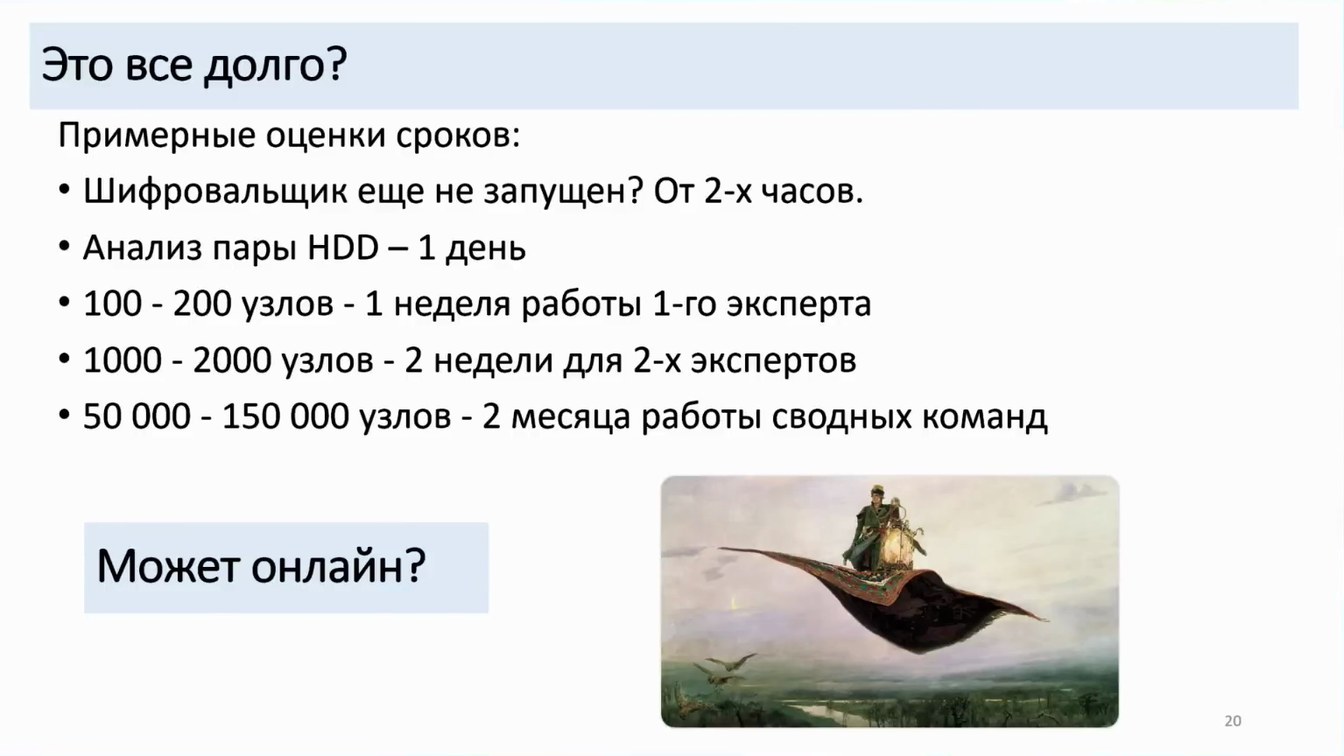 Это все долго?

Примерные оценки сроков:

• Шифровальщик еще не запущен? От 2-х часов.
• Анализ пары HDD – 1 день
• 100 - 200 узлов - 1 неделя работы 1-го эксперта
• 1000 - 2000 узлов - 2 недели для 2-х экспертов
• 50 000 - 150 000 узлов - 2 месяца работы сводных команд

Может онлайн?

20